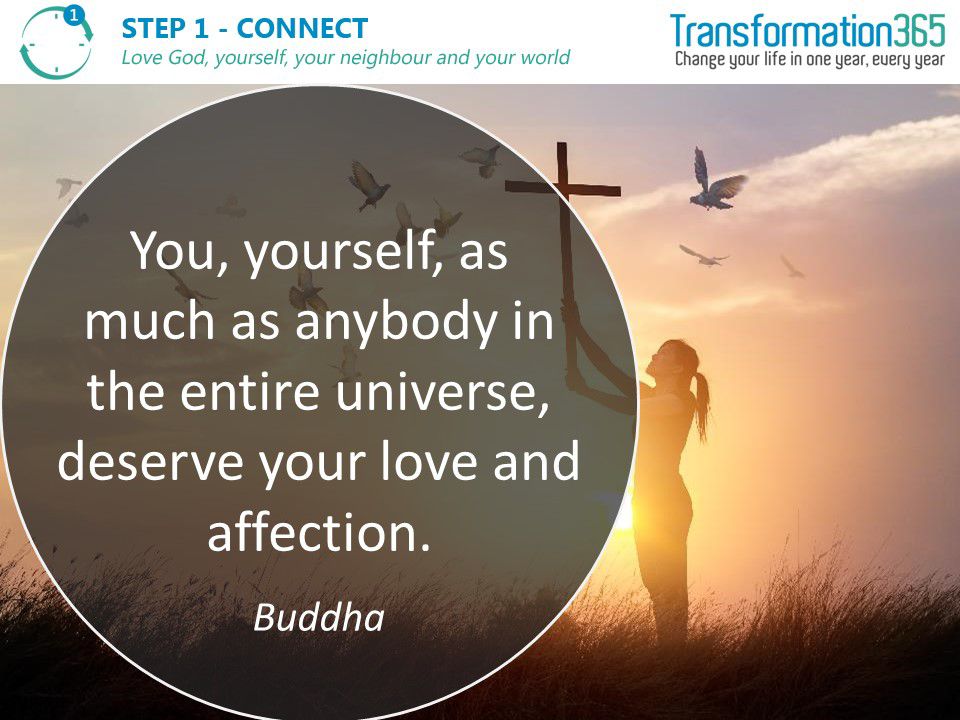 1

STEP 1 - CONNECT
Love God, yourself, your neighbour and your world

Transformation365
Change your life in one year, every year

You, yourself, as much as anybody in the entire universe, deserve your love and affection.

Buddha